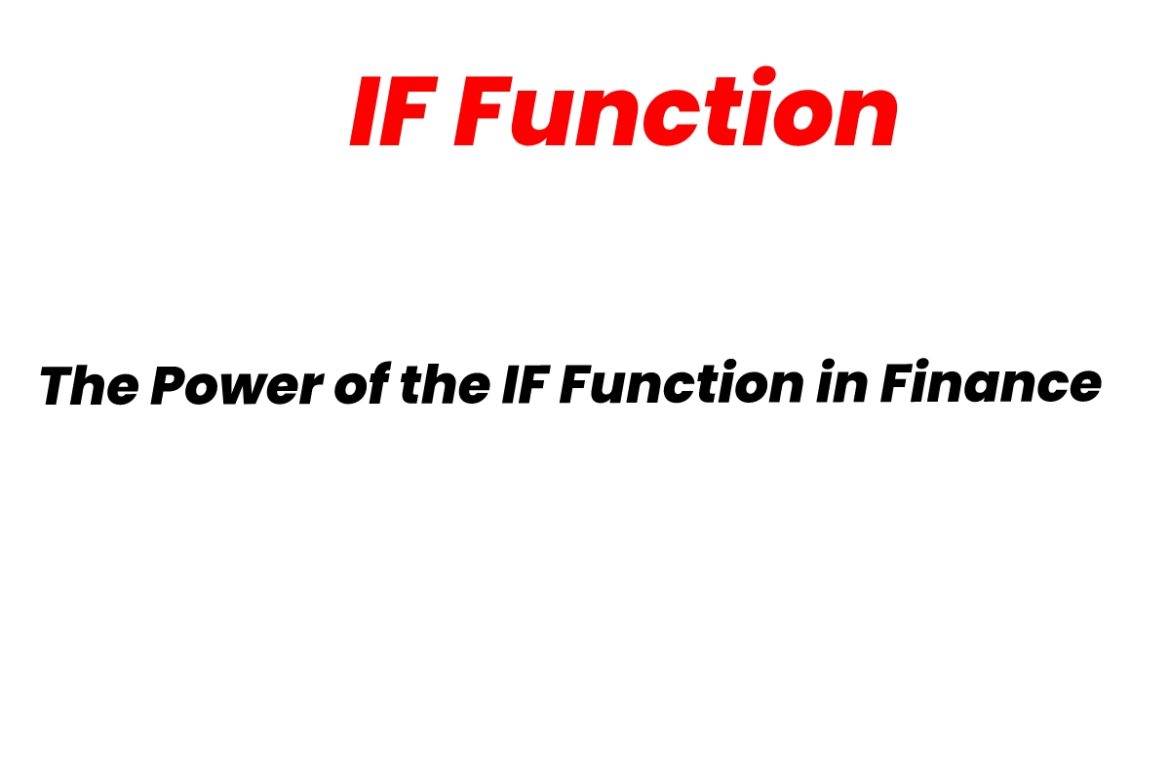 IF Function

The Power of the IF Function in Finance